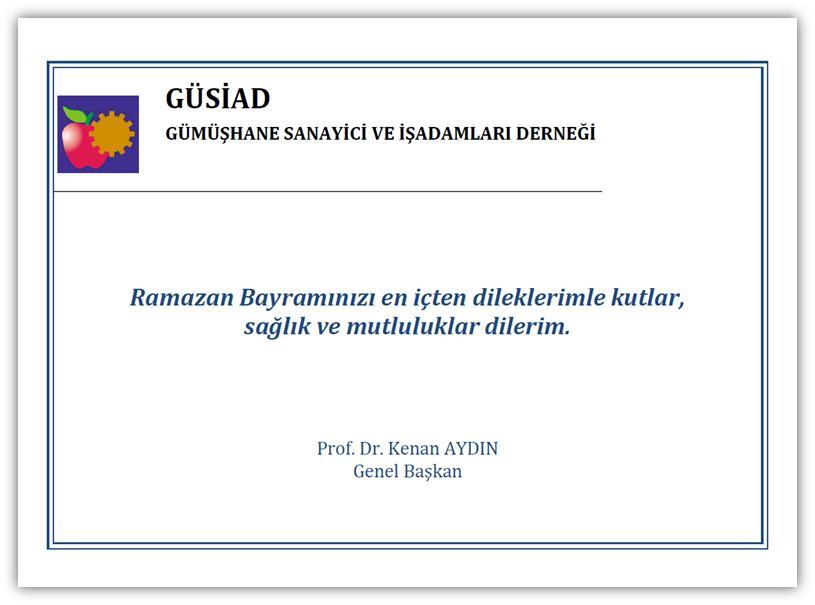 GÜSİAD
GÜMÜŞHANE SANAYİCİ VE İŞADAMLARI DERNEĞİ

Ramazan Bayramınızı en içten dileklerimle kutlar, sağlık ve mutluluklar dilerim.

Prof. Dr. Kenan AYDIN
Genel Başkan